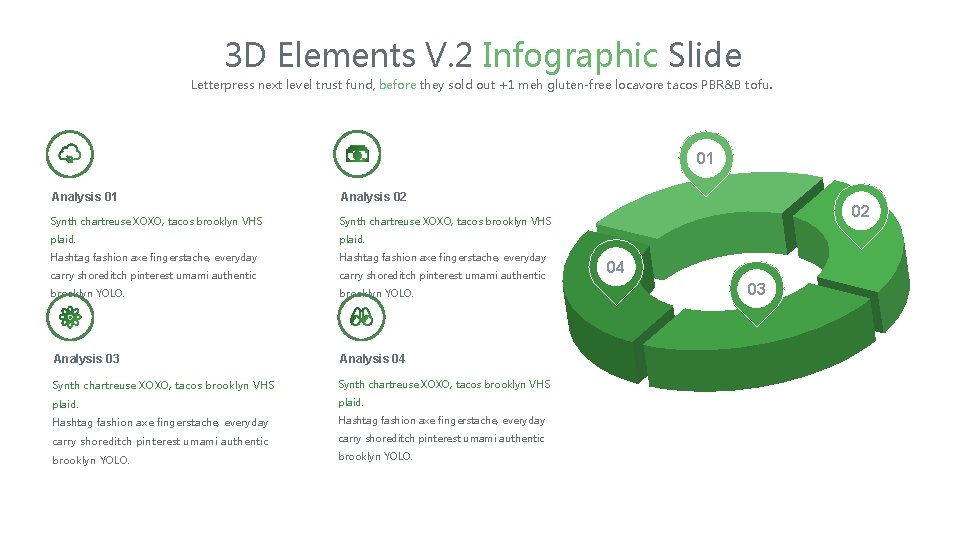 3D Elements V.2 Infographic Slide

Letterpress next level trust fund, before they sold out +1 meh gluten-free locavore tacos PBR&B tofu.

Analysis 01

Synth chartreuse XOXO, tacos brooklyn VHS plaid.
Hashtag fashion axe fingerstache, everyday carry shoreditch pinterest umami authentic brooklyn YOLO.

Analysis 02

Synth chartreuse XOXO, tacos brooklyn VHS plaid.
Hashtag fashion axe fingerstache, everyday carry shoreditch pinterest umami authentic brooklyn YOLO.

Analysis 03

Synth chartreuse XOXO, tacos brooklyn VHS plaid.
Hashtag fashion axe fingerstache, everyday carry shoreditch pinterest umami authentic brooklyn YOLO.

Analysis 04

Synth chartreuse XOXO, tacos brooklyn VHS plaid.
Hashtag fashion axe fingerstache, everyday carry shoreditch pinterest umami authentic brooklyn YOLO.

01
02
03
04